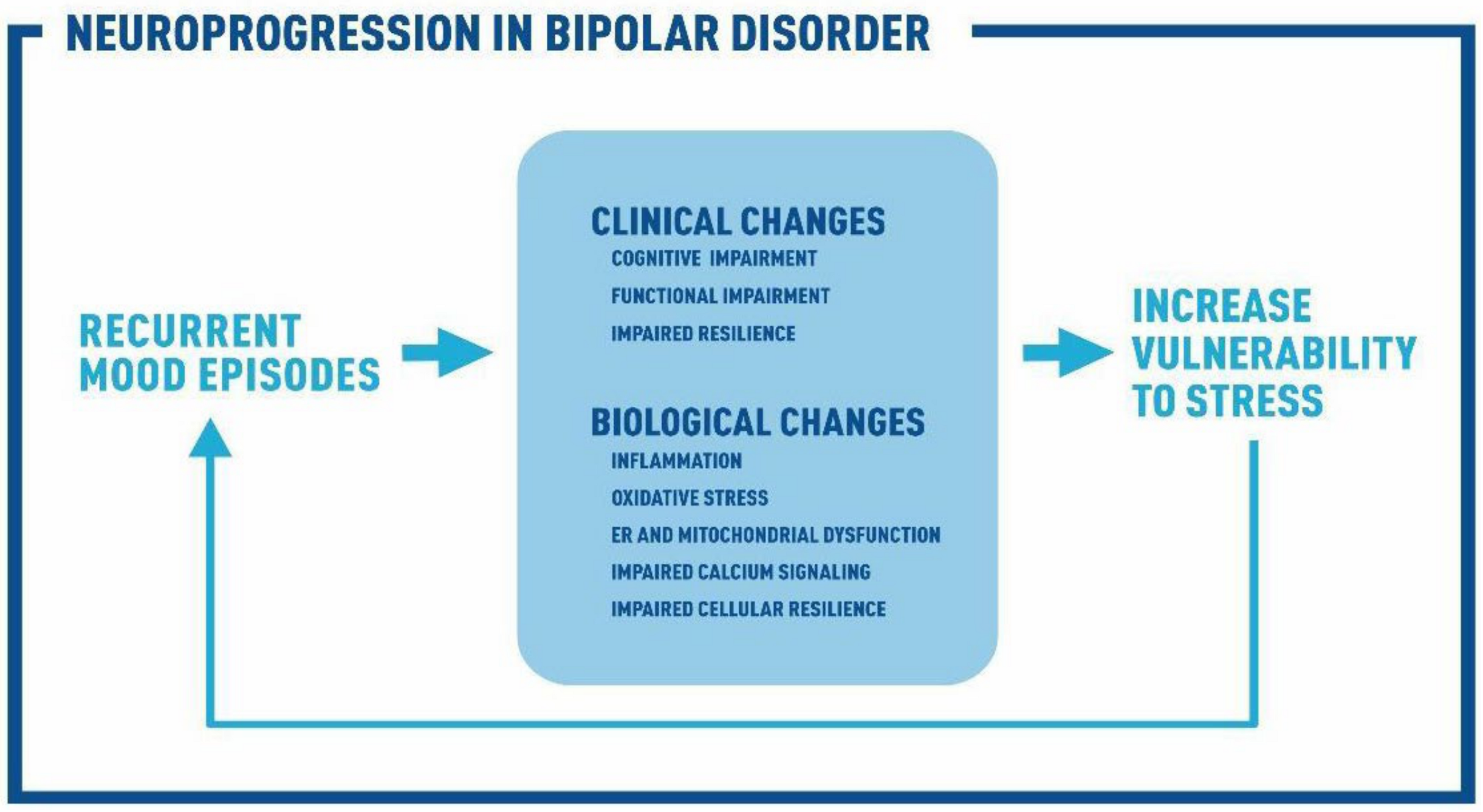 NEUROPROGRESSION IN BIPOLAR DISORDER

RECURRENT MOOD EPISODES

CLINICAL CHANGES

COGNITIVE IMPAIRMENT

FUNCTIONAL IMPAIRMENT

IMPAIRED RESILIENCE

BIOLOGICAL CHANGES

INFLAMMATION

OXIDATIVE STRESS

ER AND MITOCHONDRIAL DYSFUNCTION

IMPAIRED CALCIUM SIGNALING

IMPAIRED CELLULAR RESILIENCE

INCREASE VULNERABILITY TO STRESS